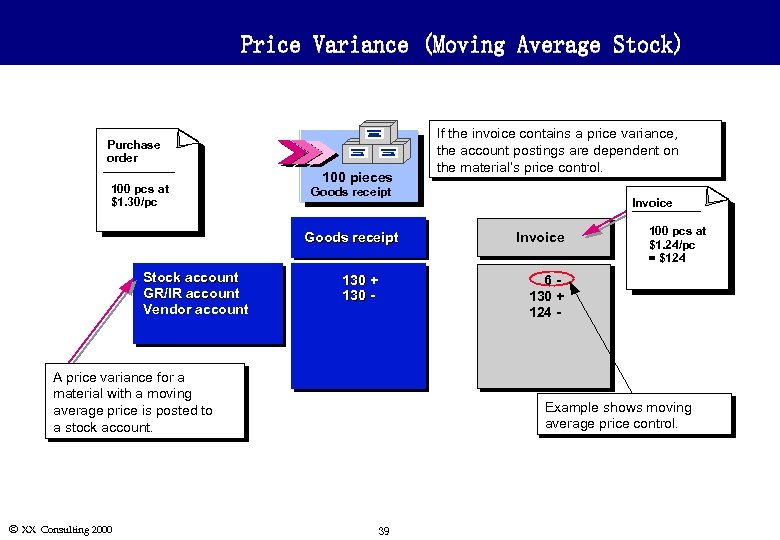 Price Variance (Moving Average Stock)

Purchase order

100 pcs at $1.30/pc

100 pieces
Goods receipt

If the invoice contains a price variance, the account postings are dependent on the material's price control.

Invoice

100 pcs at $1.24/pc = $124

Goods receipt

Invoice

Stock account
GR/IR account
Vendor account

130 +
130 -

6 -
130 +
124 -

A price variance for a material with a moving average price is posted to a stock account.

Example shows moving average price control.

© XX Consulting 2000

39